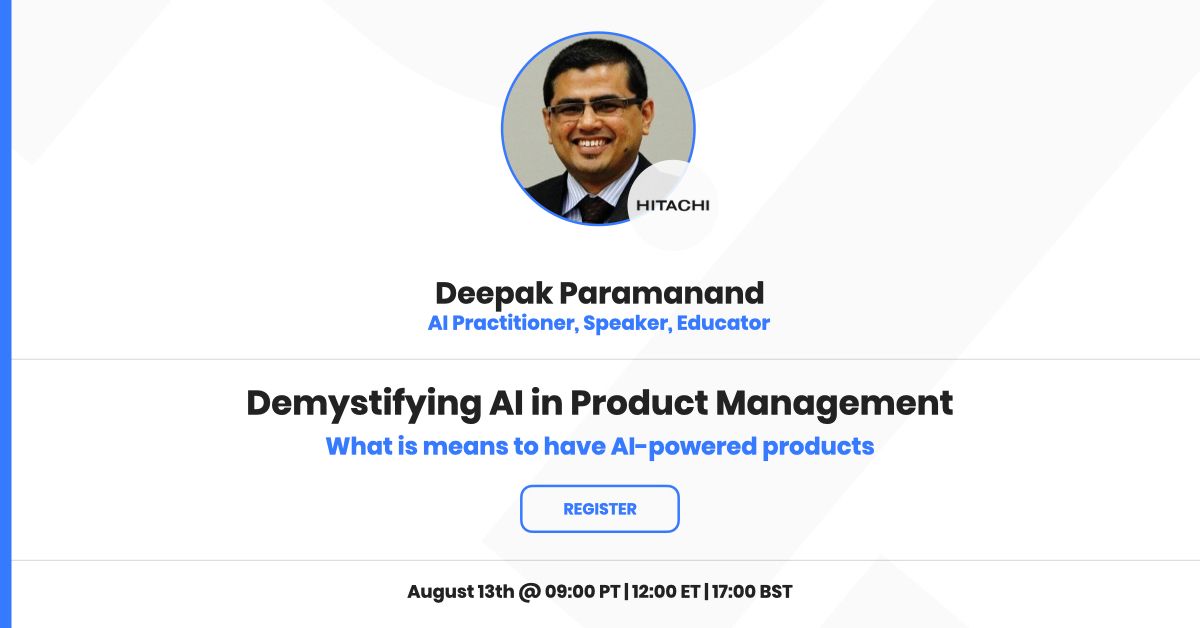 HITACHI

Deepak Paramanand
AI Practitioner, Speaker, Educator

Demystifying AI in Product Management
What is means to have AI-powered products

REGISTER

August 13th @ 09:00 PT | 12:00 ET | 17:00 BST